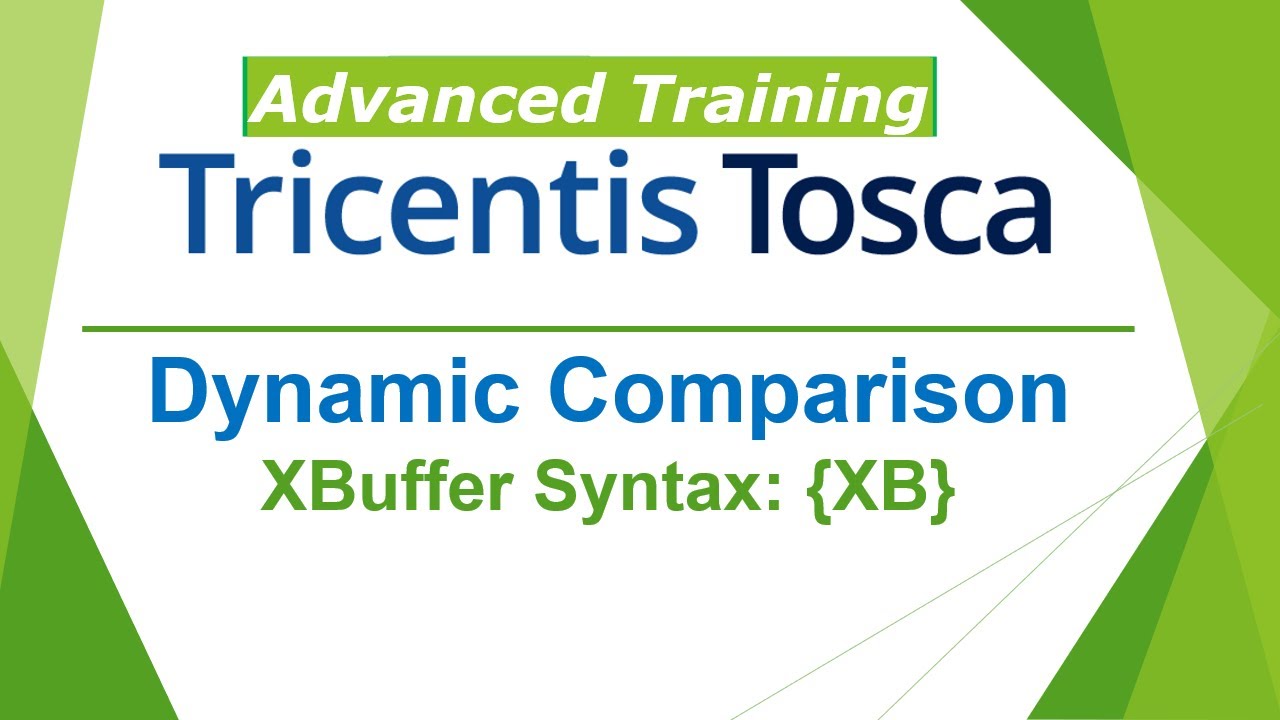 Advanced Training

Tricentis Tosca

Dynamic Comparison

XBuffer Syntax: {XB}